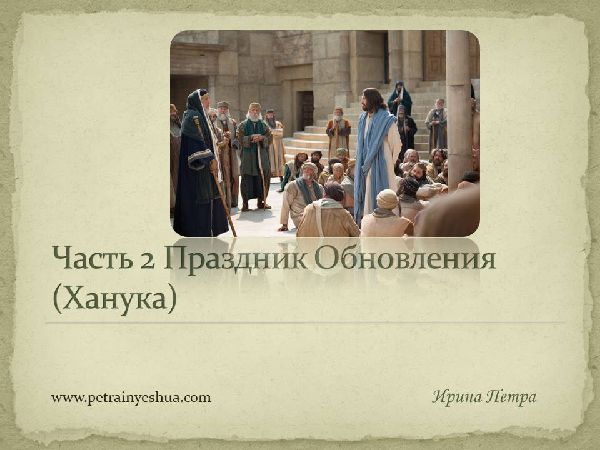 Часть 2 Праздник Обновления (Ханука)

www.petrainyeshua.com

Ирина Петра